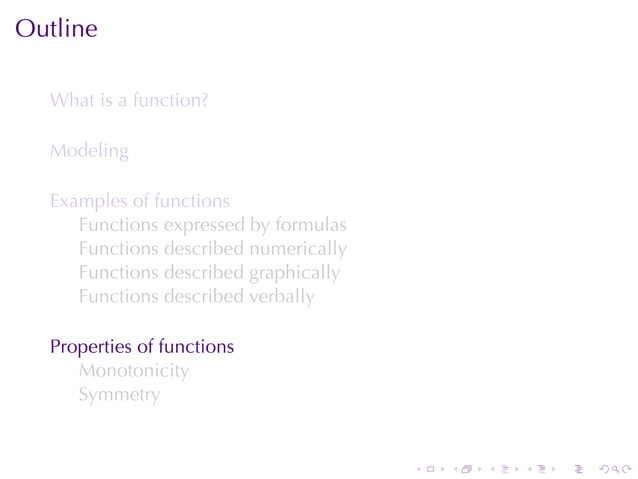 Outline

What is a function?

Modeling

Examples of functions
Functions expressed by formulas
Functions described numerically
Functions described graphically
Functions described verbally

Properties of functions
Monotonicity
Symmetry